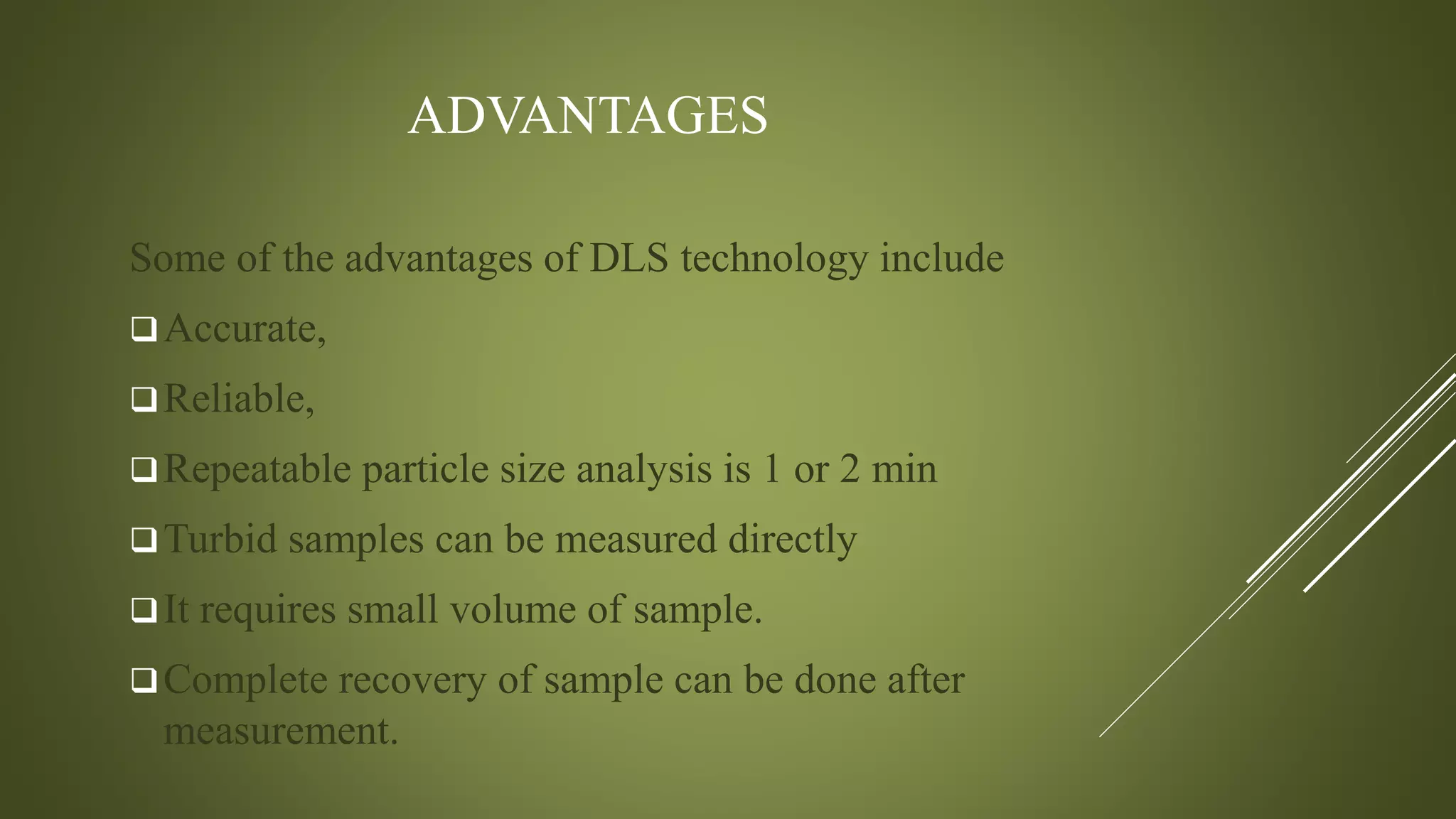 ADVANTAGES

Some of the advantages of DLS technology include

❑ Accurate,

❑ Reliable,

❑ Repeatable particle size analysis is 1 or 2 min

❑ Turbid samples can be measured directly

❑ It requires small volume of sample.

❑ Complete recovery of sample can be done after measurement.